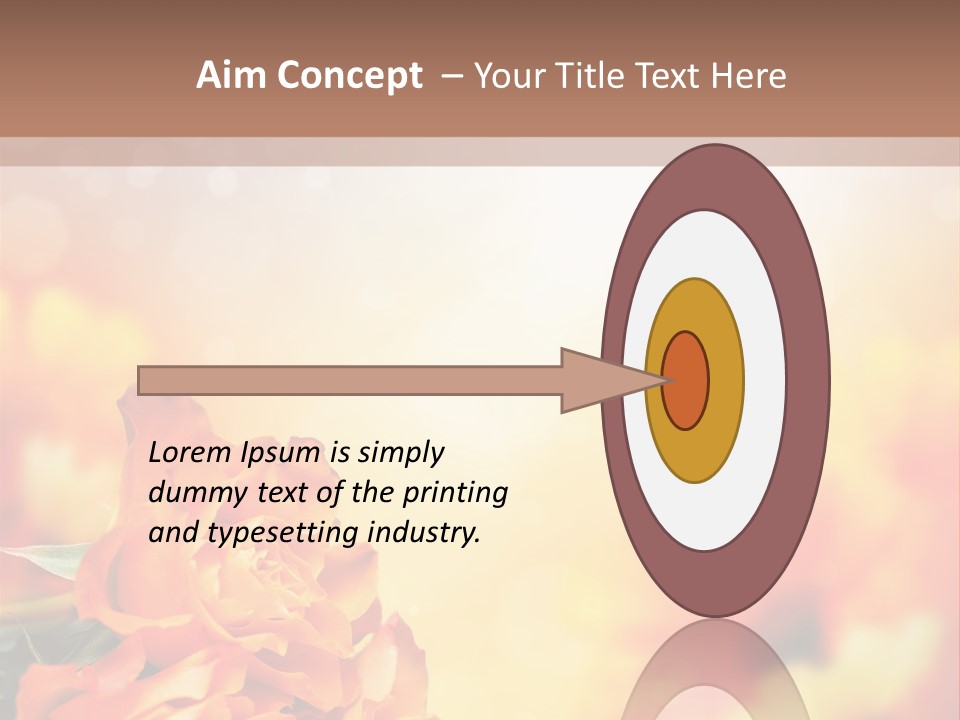 Aim Concept – Your Title Text Here

Lorem Ipsum is simply dummy text of the printing and typesetting industry.